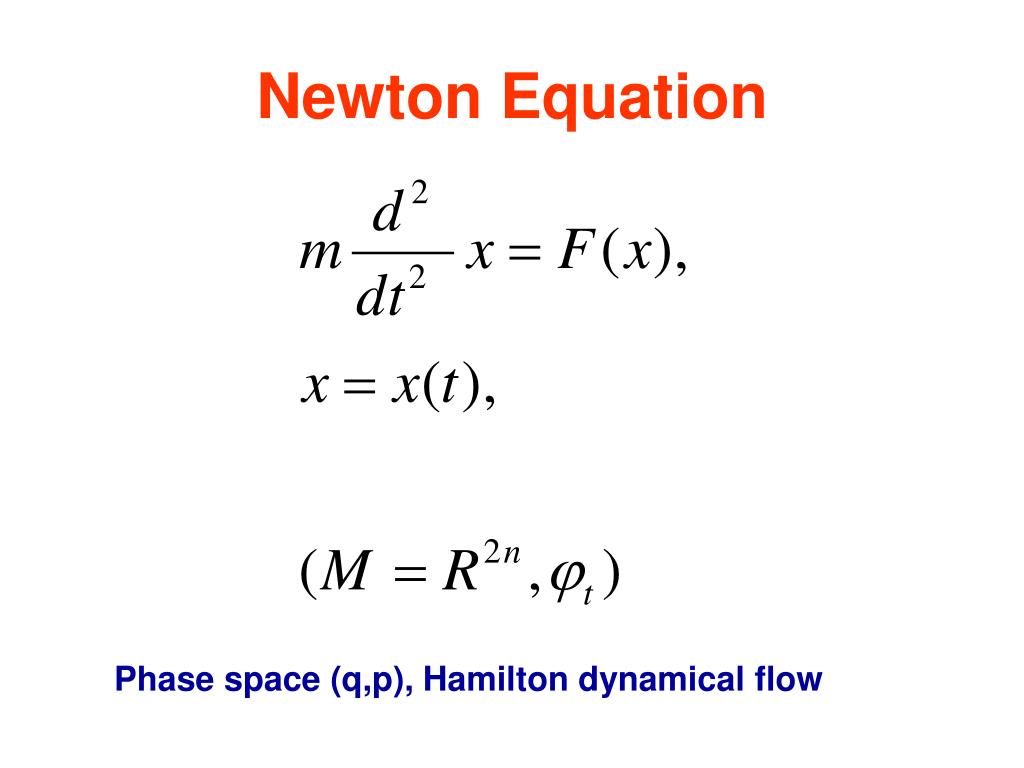 Newton Equation

$m\frac{d^2}{dt^2}x = F(x),$

$x = x(t),$

$(M = R^{2n}, \varphi_t)$

Phase space (q,p), Hamilton dynamical flow